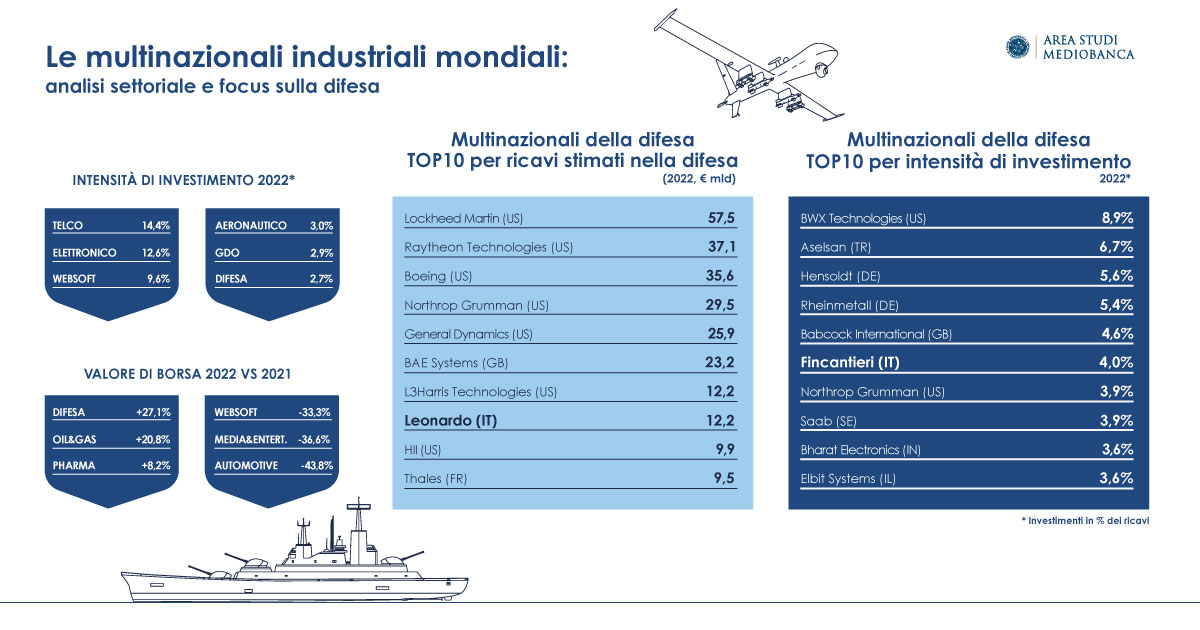 Le multinazionali industriali mondiali:
analisi settoriale e focus sulla difesa

AREA STUDI MEDIOBANCA

INTENSITÀ DI INVESTIMENTO 2022*

| TELCO | 14,4% |
|---|---|
| ELETTRONICO | 12,6% |
| WEBSOFT | 9,6% |

| AERONAUTICO | 3,0% |
|---|---|
| GDO | 2,9% |
| DIFESA | 2,7% |

VALORE DI BORSA 2022 VS 2021

| DIFESA | +27,1% |
|---|---|
| OIL&GAS | +20,8% |
| PHARMA | +8,2% |

| WEBSOFT | -33,3% |
|---|---|
| MEDIA&ENTERT. | -36,6% |
| AUTOMOTIVE | -43,8% |

Multinazionali della difesa
TOP10 per ricavi stimati nella difesa
(2022, € mld)

| Lockheed Martin (US) | 57,5 |
|---|---|
| Raytheon Technologies (US) | 37,1 |
| Boeing (US) | 35,6 |
| Northrop Grumman (US) | 29,5 |
| General Dynamics (US) | 25,9 |
| BAE Systems (GB) | 23,2 |
| L3Harris Technologies (US) | 12,2 |
| Leonardo (IT) | 12,2 |
| HII (US) | 9,9 |
| Thales (FR) | 9,5 |

Multinazionali della difesa
TOP10 per intensità di investimento
2022*

| BWX Technologies (US) | 8,9% |
|---|---|
| Aselsan (TR) | 6,7% |
| Hensoldt (DE) | 5,6% |
| Rheinmetall (DE) | 5,4% |
| Babcock International (GB) | 4,6% |
| Fincantieri (IT) | 4,0% |
| Northrop Grumman (US) | 3,9% |
| Saab (SE) | 3,9% |
| Bharat Electronics (IN) | 3,6% |
| Elbit Systems (IL) | 3,6% |

* Investimenti in % dei ricavi